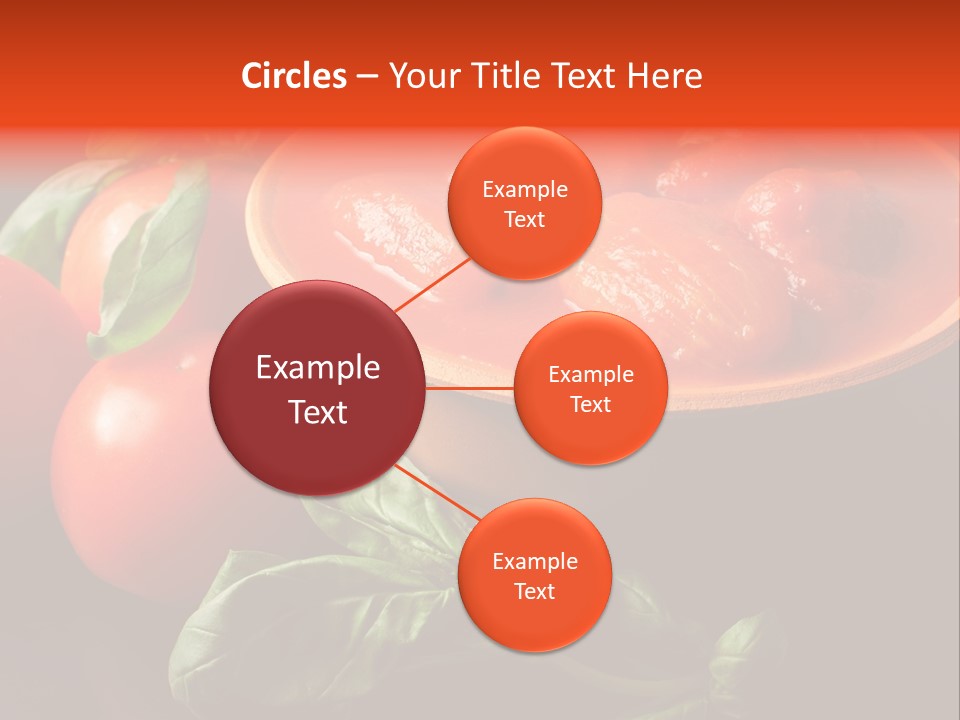 Circles – Your Title Text Here

Example Text

Example Text

Example Text

Example Text